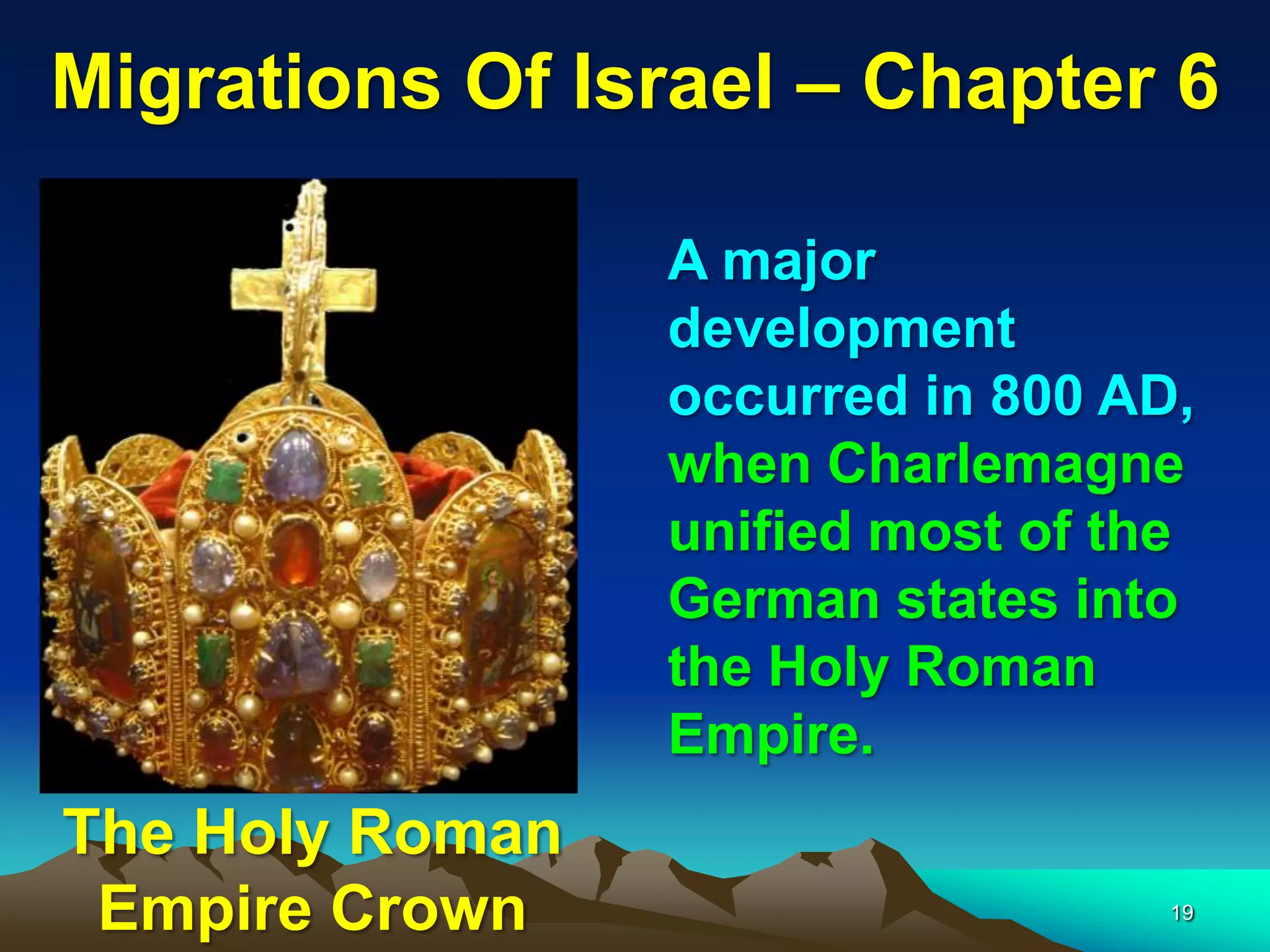 Migrations Of Israel – Chapter 6

A major development occurred in 800 AD, when Charlemagne unified most of the German states into the Holy Roman Empire.

The Holy Roman Empire Crown

19